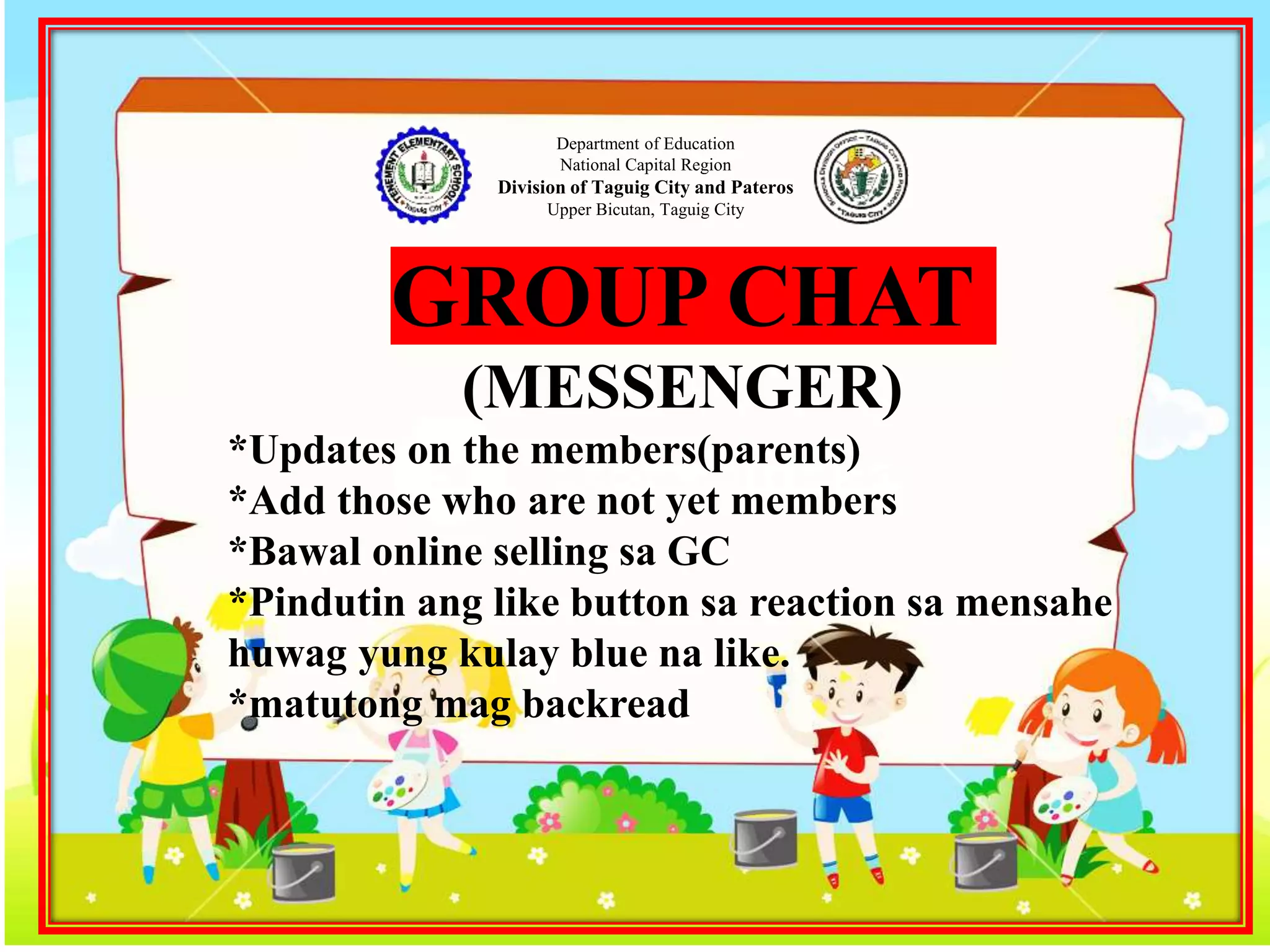 TENEMENT ELEMENTARY SCHOOL
Taguig City

Department of Education
National Capital Region
Division of Taguig City and Pateros
Upper Bicutan, Taguig City

SCHOOLS DIVISION OFFICE – TAGUIG CITY AND PATEROS
TAGUIG CITY

GROUP CHAT
(MESSENGER)

*Updates on the members(parents)
*Add those who are not yet members
*Bawal online selling sa GC
*Pindutin ang like button sa reaction sa mensahe huwag yung kulay blue na like.
*matutong mag backread